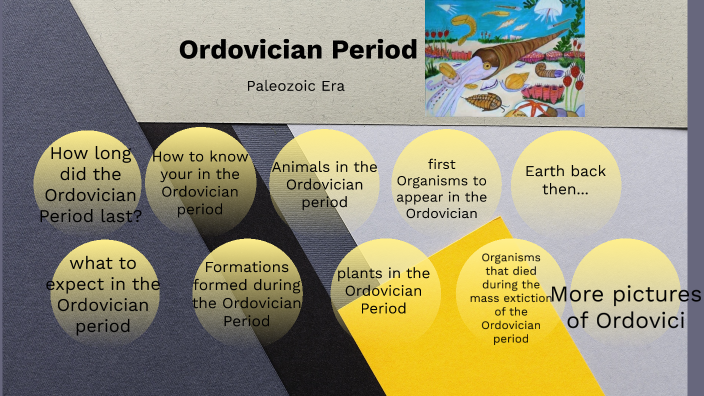 Ordovician Period

Paleozoic Era

How long did the Ordovician Period last?

How to know your in the Ordovician period

Animals in the Ordovician period

first Organisms to appear in the Ordovician

Earth back then...

what to expect in the Ordovician period

Formations formed during the Ordovician Period

plants in the Ordovician Period

Organisms that died during the mass extiction of the Ordovician period

More pictures of Ordovici